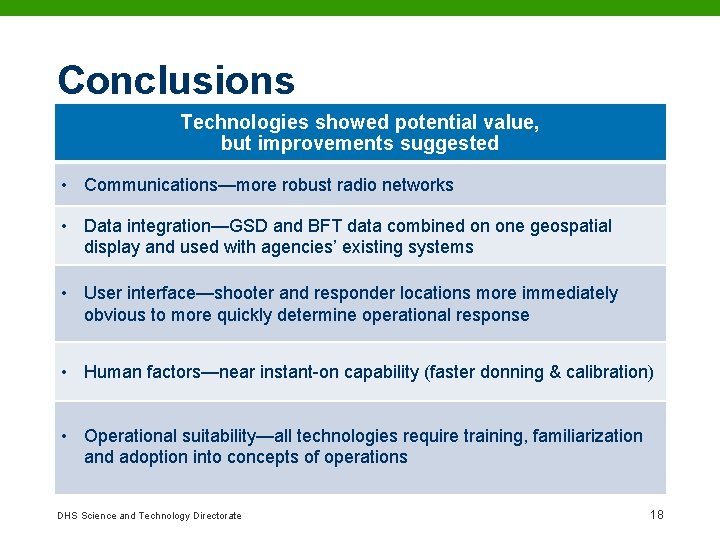 Conclusions

Technologies showed potential value, but improvements suggested

• Communications—more robust radio networks

• Data integration—GSD and BFT data combined on one geospatial display and used with agencies' existing systems

• User interface—shooter and responder locations more immediately obvious to more quickly determine operational response

• Human factors—near instant-on capability (faster donning & calibration)

• Operational suitability—all technologies require training, familiarization and adoption into concepts of operations

DHS Science and Technology Directorate

18